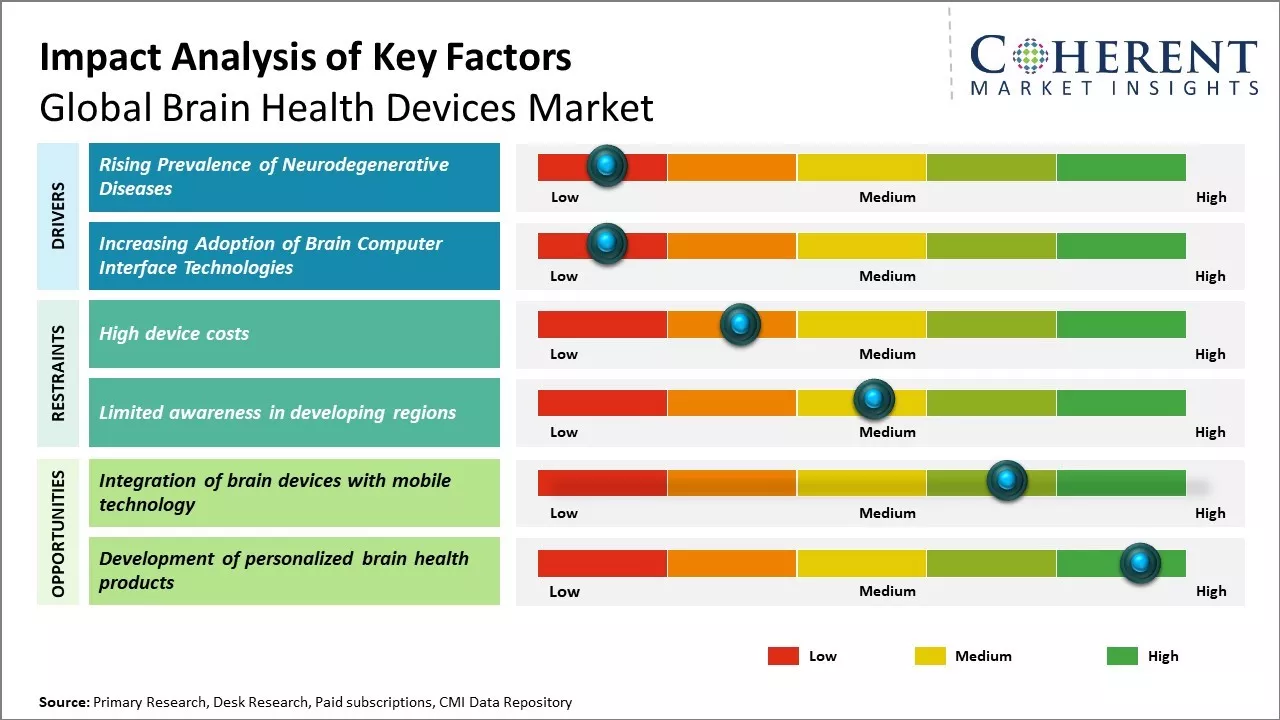 Impact Analysis of Key Factors
Global Brain Health Devices Market

COHERENT
MARKET INSIGHTS

DRIVERS

Rising Prevalence of Neurodegenerative Diseases
Low Medium High

Increasing Adoption of Brain Computer Interface Technologies
Low Medium High

RESTRAINTS

High device costs
Low Medium High

Limited awareness in developing regions
Low Medium High

OPPORTUNITIES

Integration of brain devices with mobile technology
Low Medium High

Development of personalized brain health products
Low Medium High

Low Medium High

Source: Primary Research, Desk Research, Paid subscriptions, CMI Data Repository